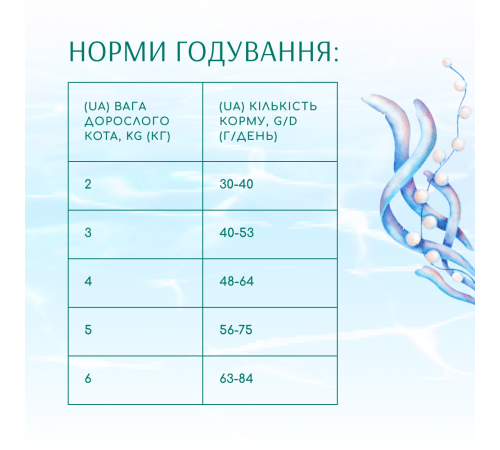 НОРМИ ГОДУВАННЯ:

| (UA) ВАГА ДОРОСЛОГО КОТА, KG (КГ) | (UA) КІЛЬКІСТЬ КОРМУ, G/D (Г/ДЕНЬ) |
|---|---|
| 2 | 30-40 |
| 3 | 40-53 |
| 4 | 48-64 |
| 5 | 56-75 |
| 6 | 63-84 |